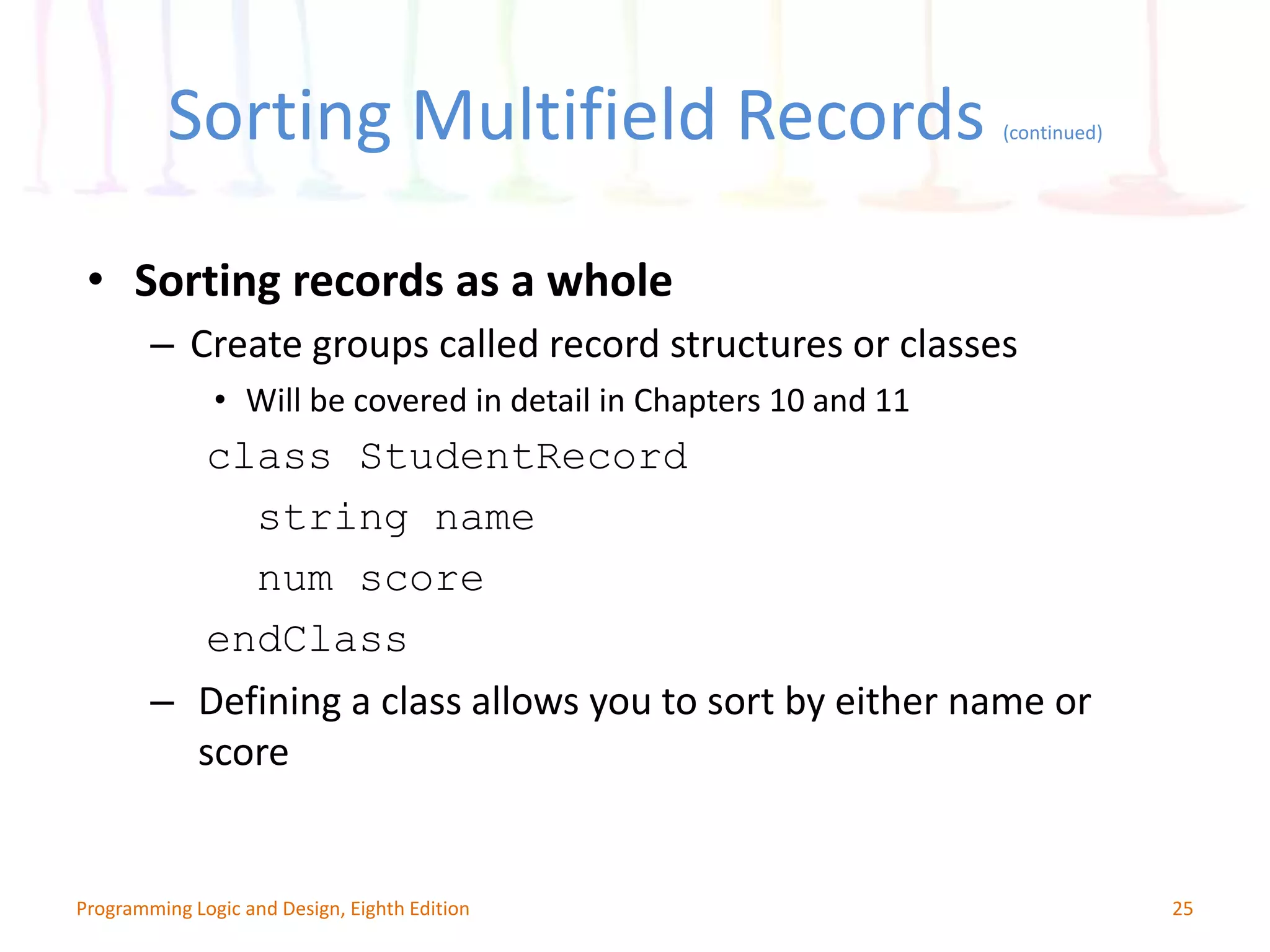 Sorting Multifield Records (continued)

• Sorting records as a whole

– Create groups called record structures or classes

• Will be covered in detail in Chapters 10 and 11

class StudentRecord
   string name
   num score
endClass

– Defining a class allows you to sort by either name or score

Programming Logic and Design, Eighth Edition

25